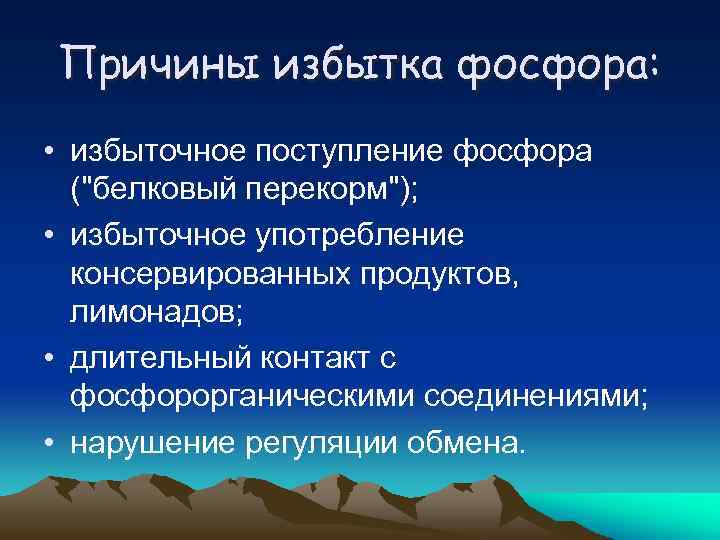 Причины избытка фосфора:

• избыточное поступление фосфора ("белковый перекорм");
• избыточное употребление консервированных продуктов, лимонадов;
• длительный контакт с фосфорорганическими соединениями;
• нарушение регуляции обмена.